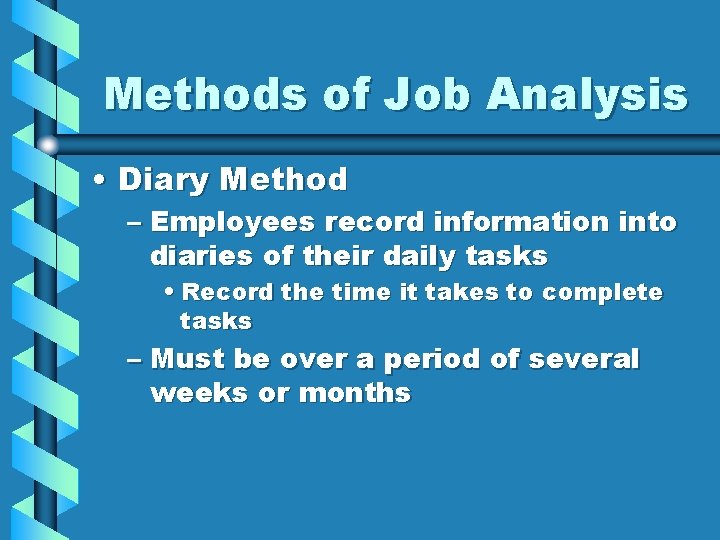 Methods of Job Analysis

• Diary Method

– Employees record information into diaries of their daily tasks

• Record the time it takes to complete tasks

– Must be over a period of several weeks or months